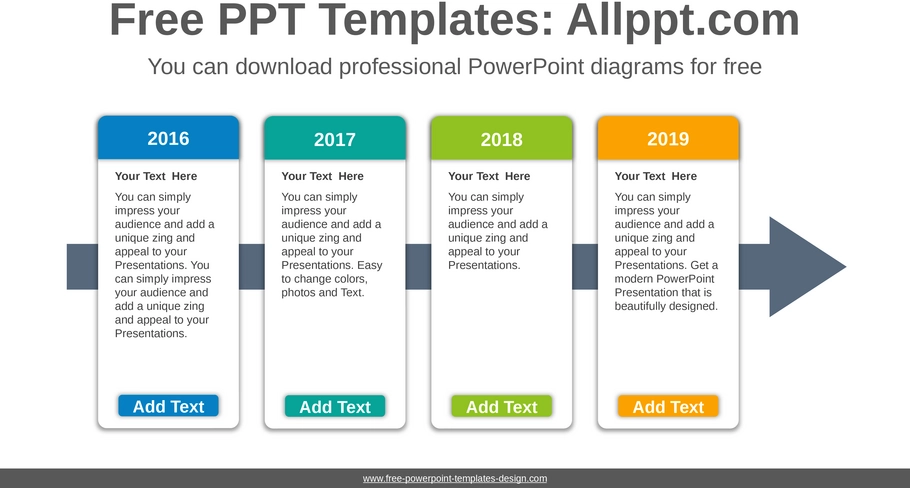 Free PPT Templates: Allppt.com

You can download professional PowerPoint diagrams for free

2016

Your Text Here

You can simply impress your audience and add a unique zing and appeal to your Presentations. You can simply impress your audience and add a unique zing and appeal to your Presentations.

Add Text

2017

Your Text Here

You can simply impress your audience and add a unique zing and appeal to your Presentations. Easy to change colors, photos and Text.

Add Text

2018

Your Text Here

You can simply impress your audience and add a unique zing and appeal to your Presentations.

Add Text

2019

Your Text Here

You can simply impress your audience and add a unique zing and appeal to your Presentations. Get a modern PowerPoint Presentation that is beautifully designed.

Add Text

www.free-powerpoint-templates-design.com